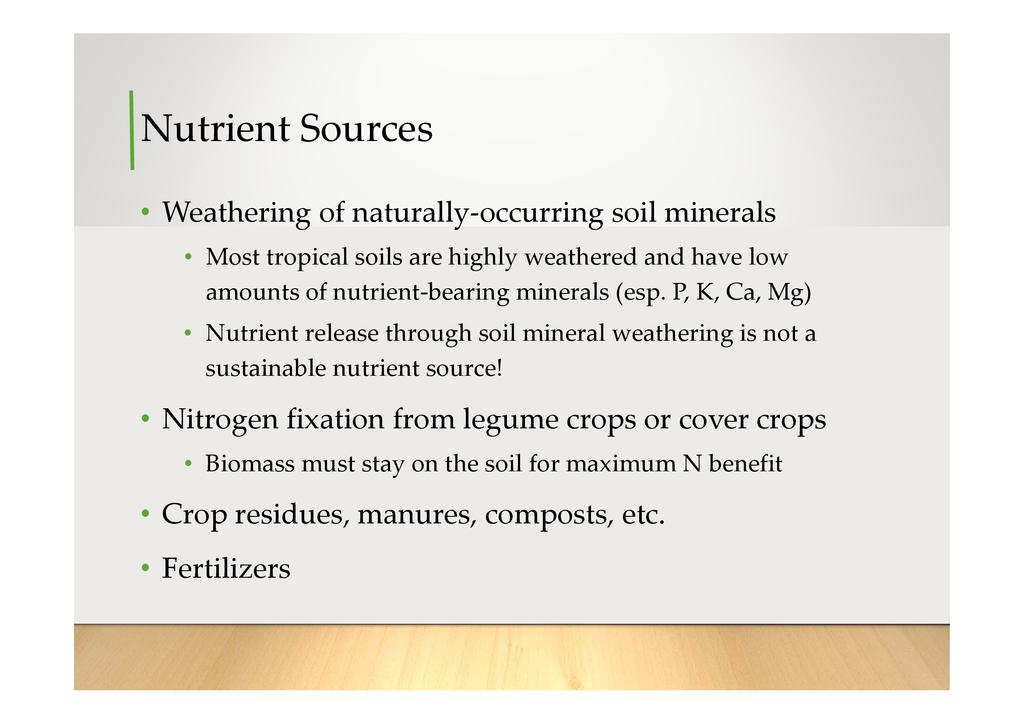 Nutrient Sources

• Weathering of naturally-occurring soil minerals
  • Most tropical soils are highly weathered and have low amounts of nutrient-bearing minerals (esp. P, K, Ca, Mg)
  • Nutrient release through soil mineral weathering is not a sustainable nutrient source!

• Nitrogen fixation from legume crops or cover crops
  • Biomass must stay on the soil for maximum N benefit

• Crop residues, manures, composts, etc.

• Fertilizers